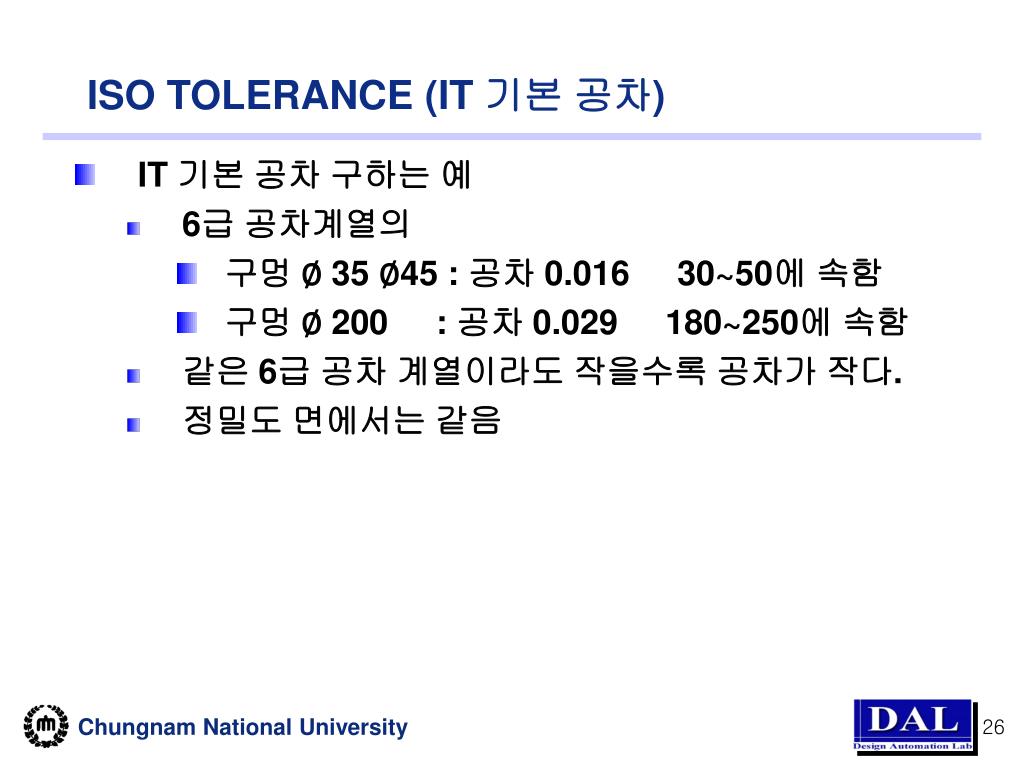 ISO TOLERANCE (IT 기본 공차)

IT 기본 공차 구하는 예

6급 공차계열의

구멍 ø 35 ø45 : 공차 0.016 30~50에 속함

구멍 ø 200 : 공차 0.029 180~250에 속함

같은 6급 공차 계열이라도 작을수록 공차가 작다.

정밀도 면에서는 같음

Chungnam National University

DAL
Design Automation Lab

26